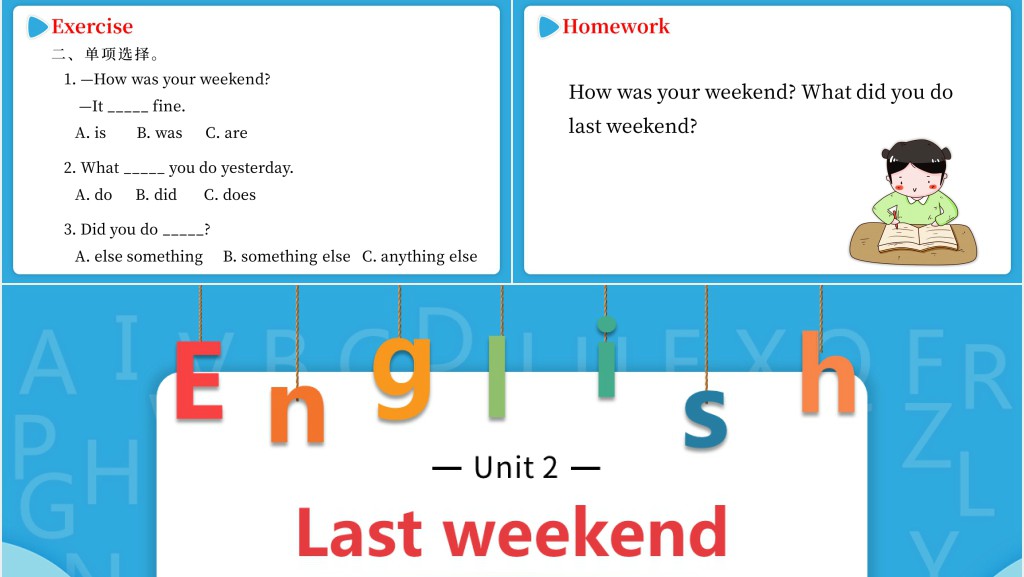 Exercise

二、单项选择。

1. —How was your weekend?
—It _____ fine.
A. is B. was C. are

2. What _____ you do yesterday.
A. do B. did C. does

3. Did you do _____?
A. else something B. something else C. anything else

Homework

How was your weekend? What did you do last weekend?

English

— Unit 2 —

Last weekend